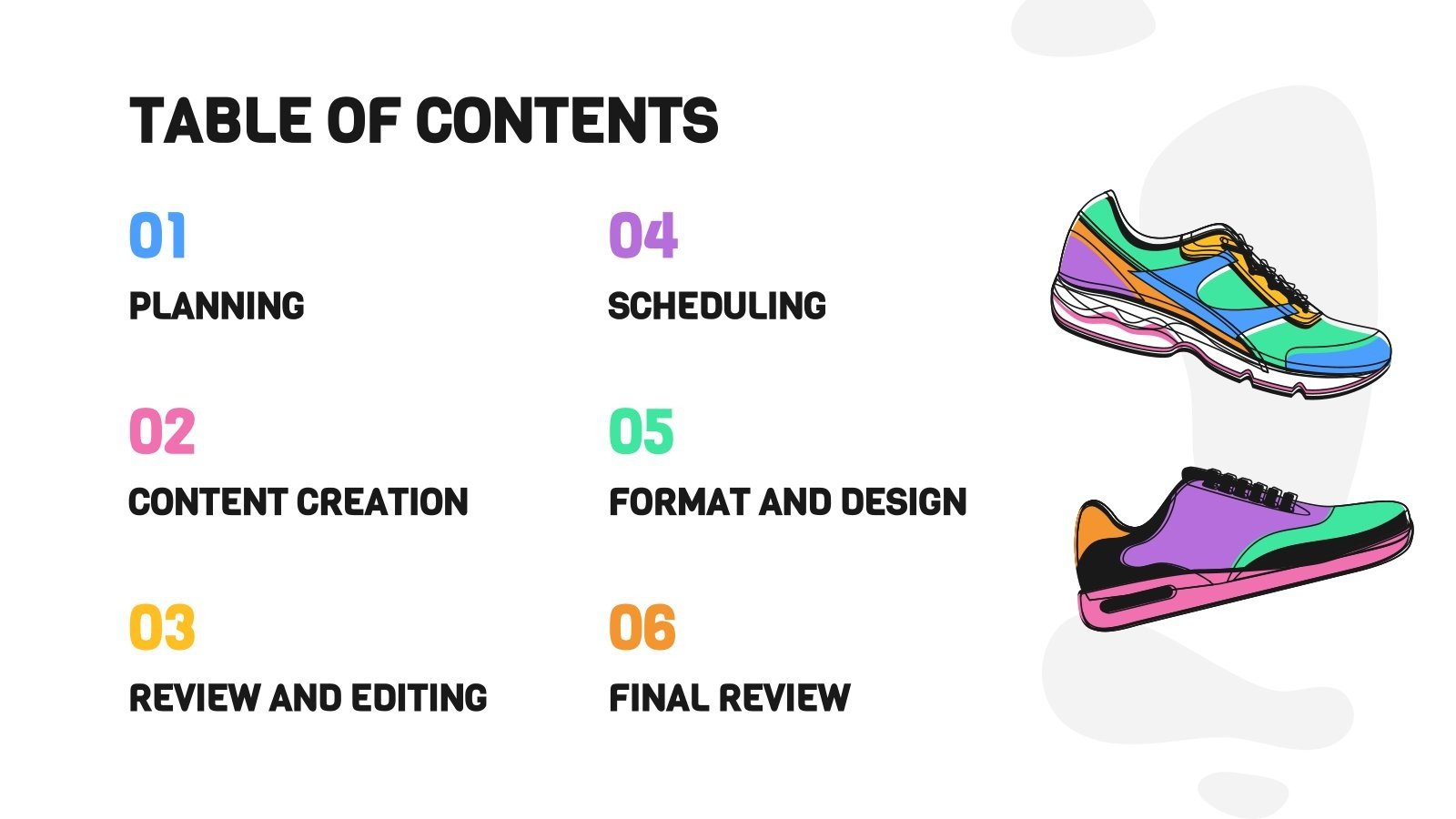 TABLE OF CONTENTS

01
PLANNING

02
CONTENT CREATION

03
REVIEW AND EDITING

04
SCHEDULING

05
FORMAT AND DESIGN

06
FINAL REVIEW